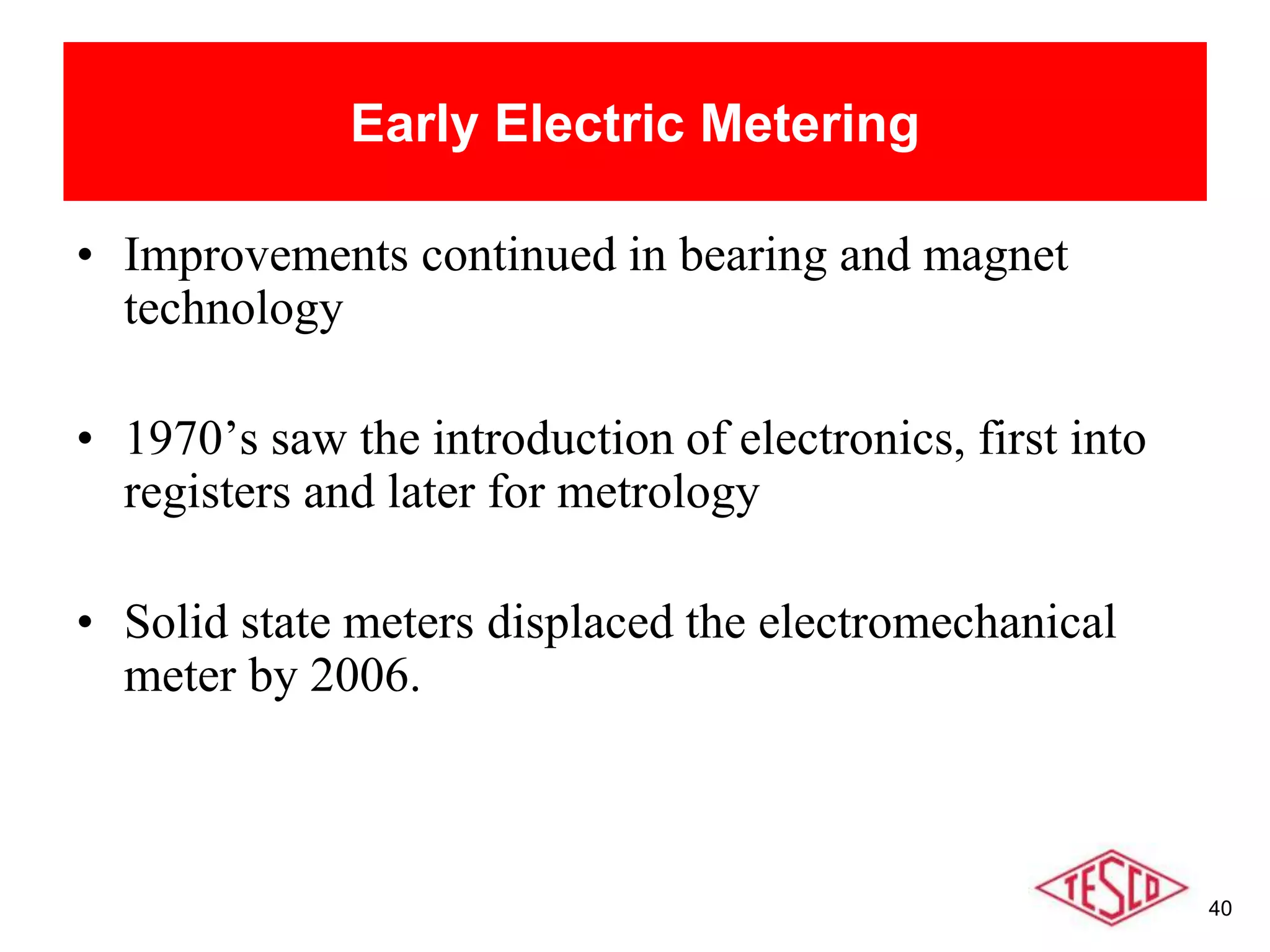 Early Electric Metering

• Improvements continued in bearing and magnet technology

• 1970’s saw the introduction of electronics, first into registers and later for metrology

• Solid state meters displaced the electromechanical meter by 2006.

TESCO

40